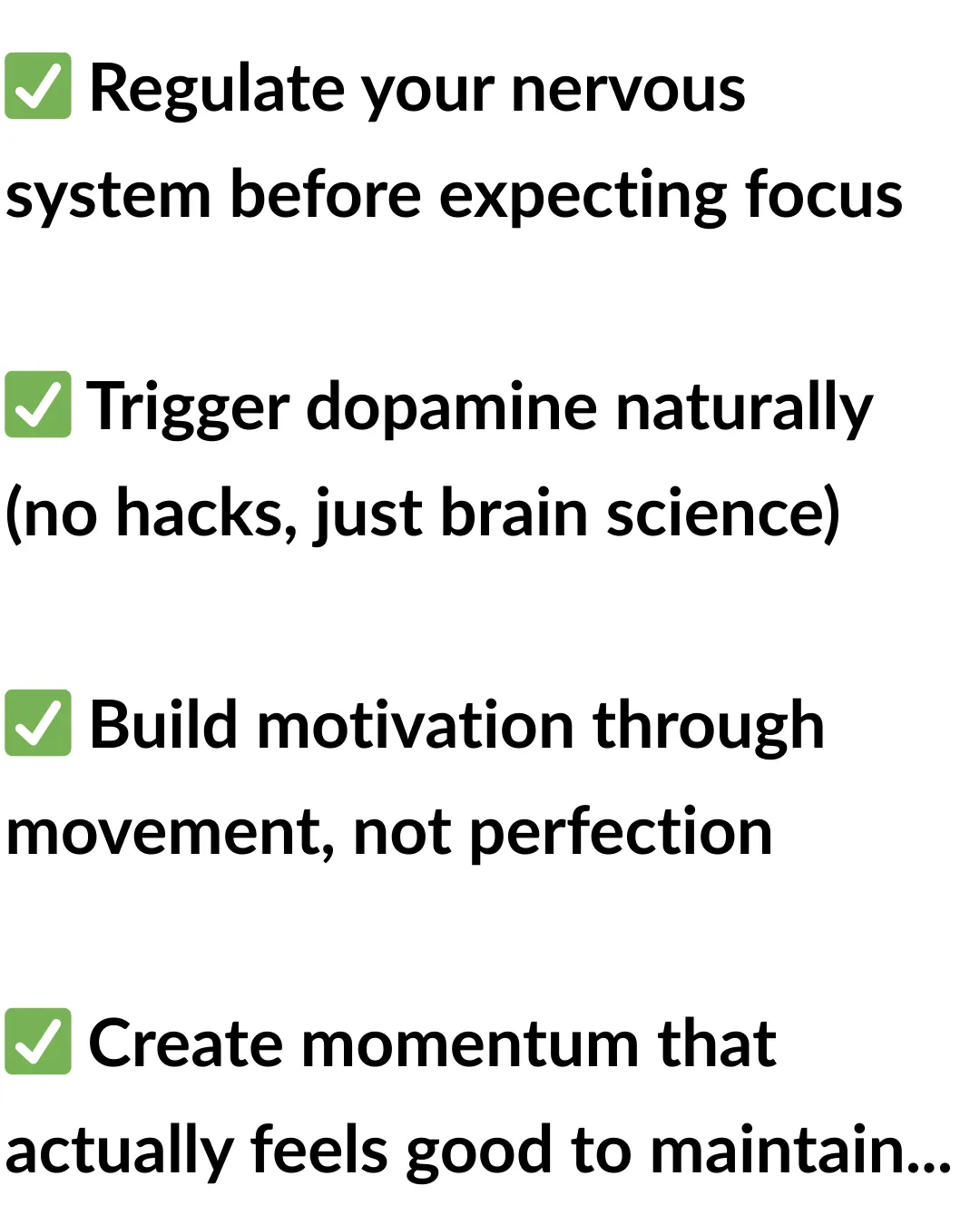 ✅ Regulate your nervous system before expecting focus

✅ Trigger dopamine naturally (no hacks, just brain science)

✅ Build motivation through movement, not perfection

✅ Create momentum that actually feels good to maintain...